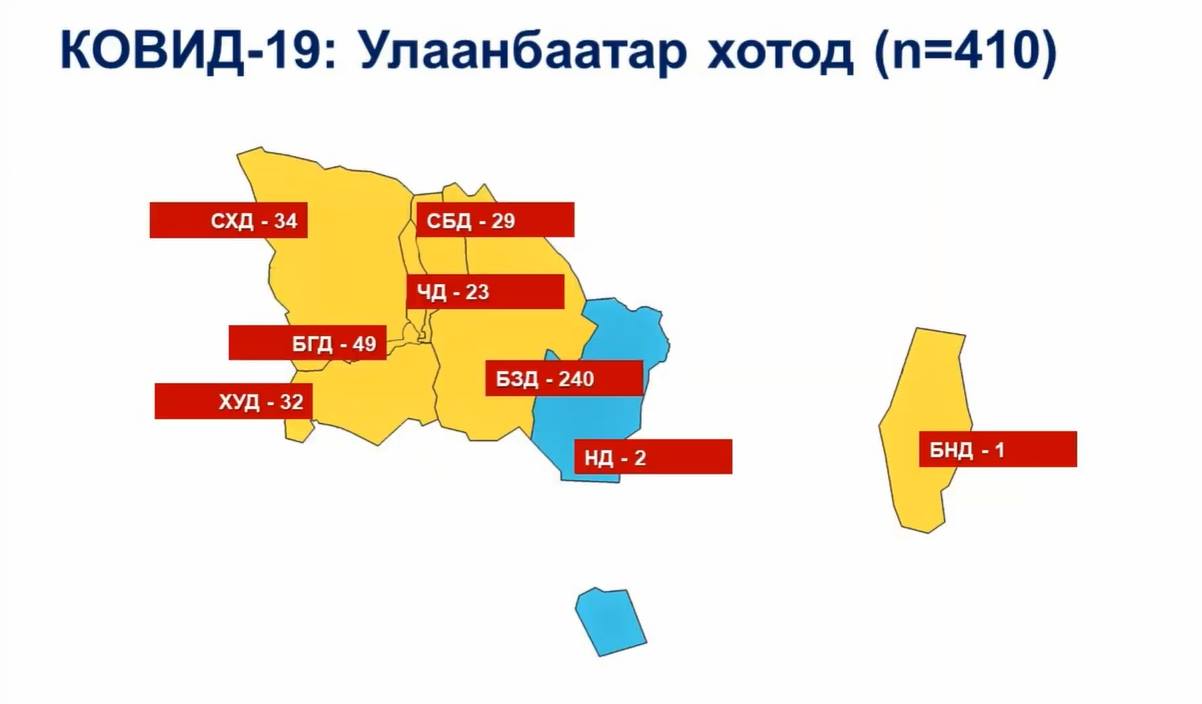 КОВИД-19: Улаанбаатар хотод (n=410)

СХД - 34

СБД - 29

ЧД - 23

БГД - 49

БЗД - 240

ХУД - 32

НД - 2

БНД - 1